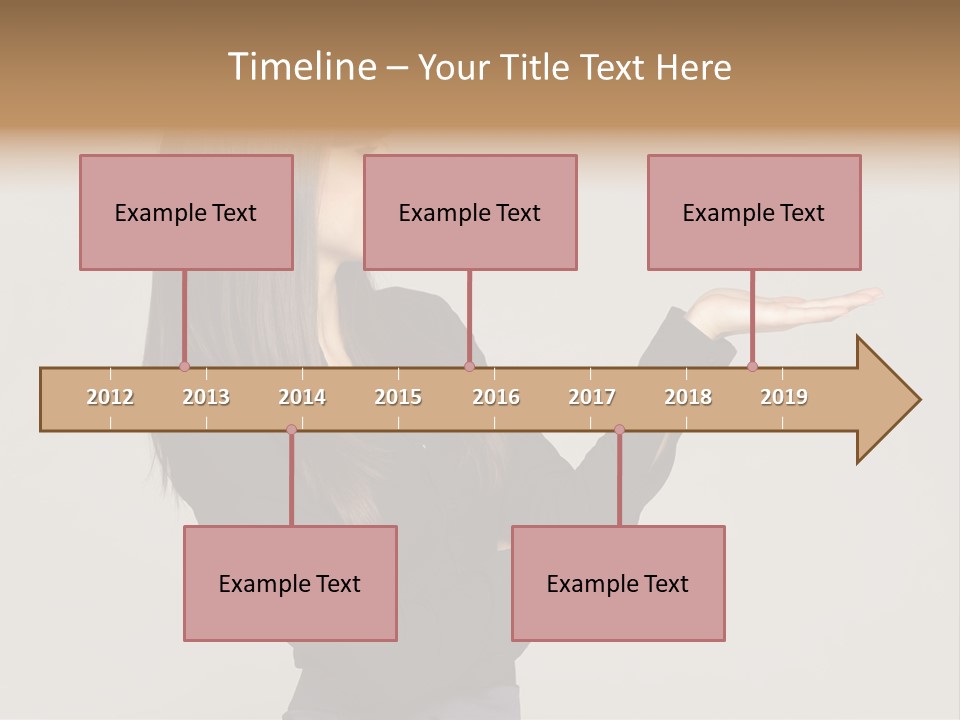 Timeline – Your Title Text Here

Example Text

Example Text

Example Text

2012 2013 2014 2015 2016 2017 2018 2019

Example Text

Example Text